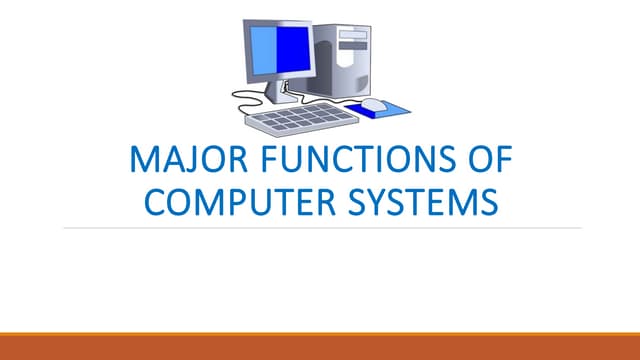 MAJOR FUNCTIONS OF COMPUTER SYSTEMS